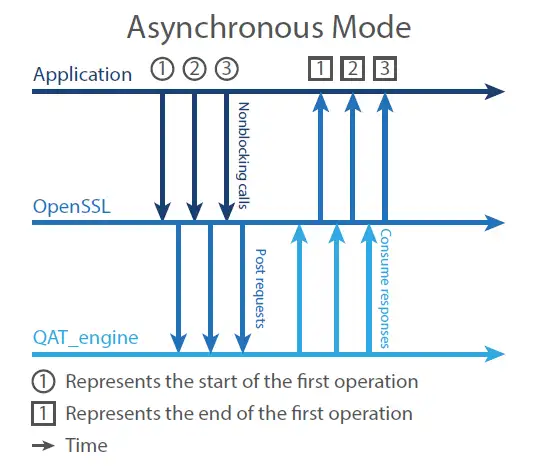 Asynchronous Mode

Application ① ② ③ 1 2 3

Nonblocking calls

OpenSSL

Post requests

Consume responses

QAT_engine

① Represents the start of the first operation

1 Represents the end of the first operation

→ Time